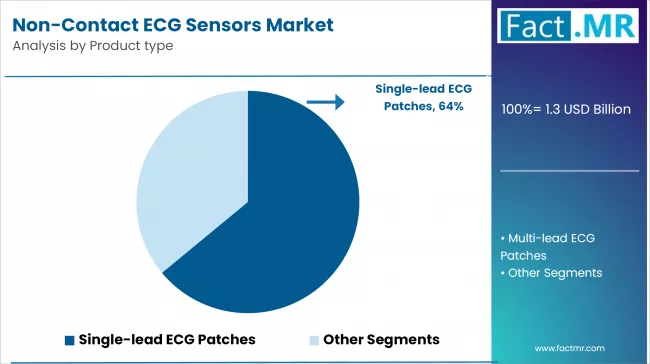 Non-Contact ECG Sensors Market
Analysis by Product type

Fact.MR

Single-lead ECG Patches, 64%

100%= 1.3 USD Billion

• Multi-lead ECG Patches
• Other Segments

Single-lead ECG Patches
Other Segments

www.factmr.com